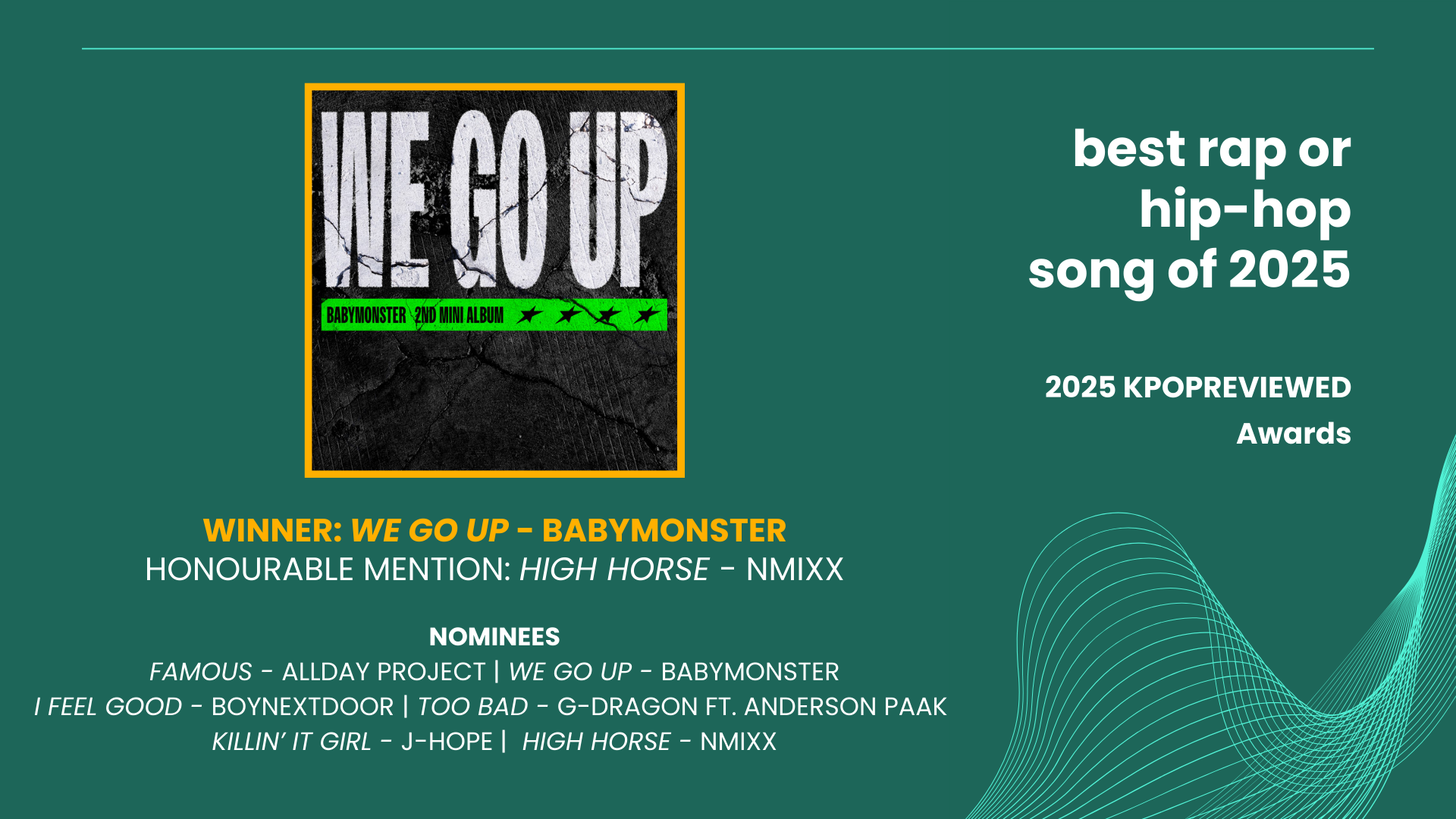 WE GO UP

BABYMONSTER 2ND MINI ALBUM

best rap or hip-hop song of 2025

2025 KPOPREVIEWED Awards

WINNER: WE GO UP - BABYMONSTER
HONOURABLE MENTION: HIGH HORSE - NMIXX

NOMINEES
FAMOUS - ALLDAY PROJECT | WE GO UP - BABYMONSTER
I FEEL GOOD - BOYNEXTDOOR | TOO BAD - G-DRAGON FT. ANDERSON PAAK
KILLIN' IT GIRL - J-HOPE | HIGH HORSE - NMIXX